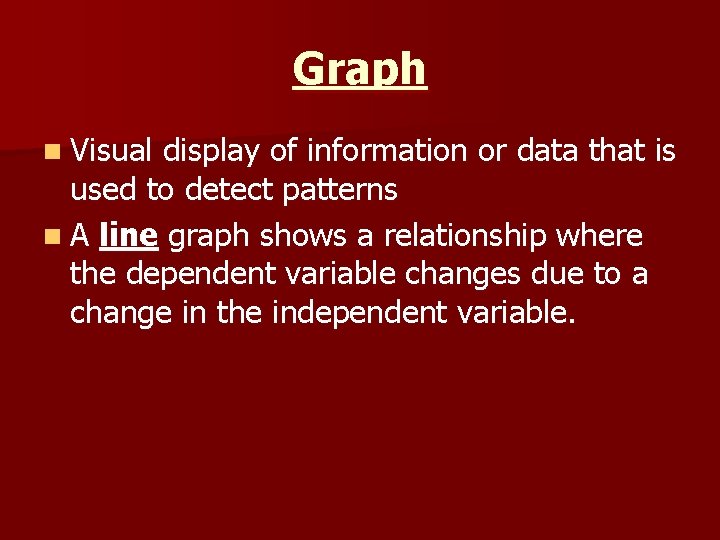 Graph

Visual display of information or data that is used to detect patterns

A line graph shows a relationship where the dependent variable changes due to a change in the independent variable.